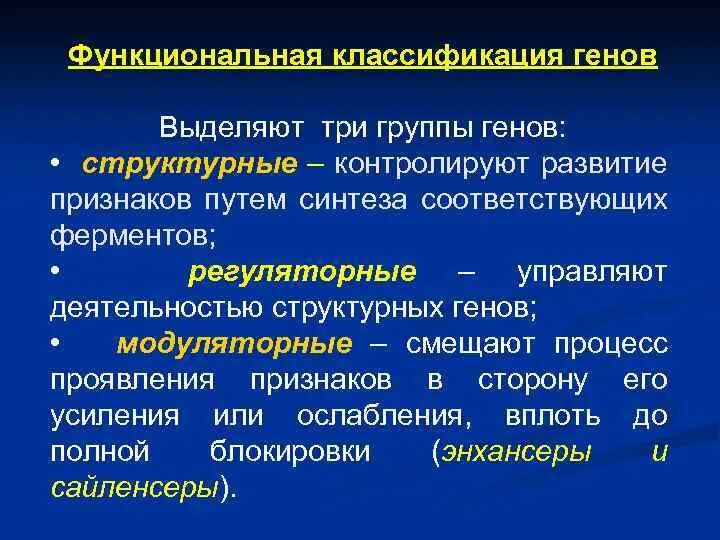 Функциональная классификация генов

Выделяют три группы генов:

• структурные – контролируют развитие признаков путем синтеза соответствующих ферментов;

• регуляторные – управляют деятельностью структурных генов;

• модуляторные – смещают процесс проявления признаков в сторону его усиления или ослабления, вплоть до полной блокировки (энхансеры и сайленсеры).